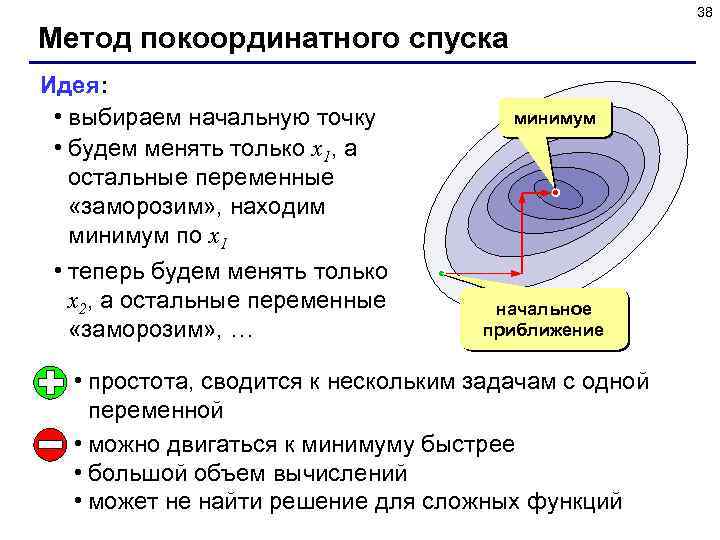 38

Метод покоординатного спуска

Идея:

• выбираем начальную точку
• будем менять только $x_1$, а остальные переменные «заморозим», находим минимум по $x_1$
• теперь будем менять только $x_2$, а остальные переменные «заморозим», …

минимум

начальное приближение

• простота, сводится к нескольким задачам с одной переменной

• можно двигаться к минимуму быстрее
• большой объем вычислений
• может не найти решение для сложных функций